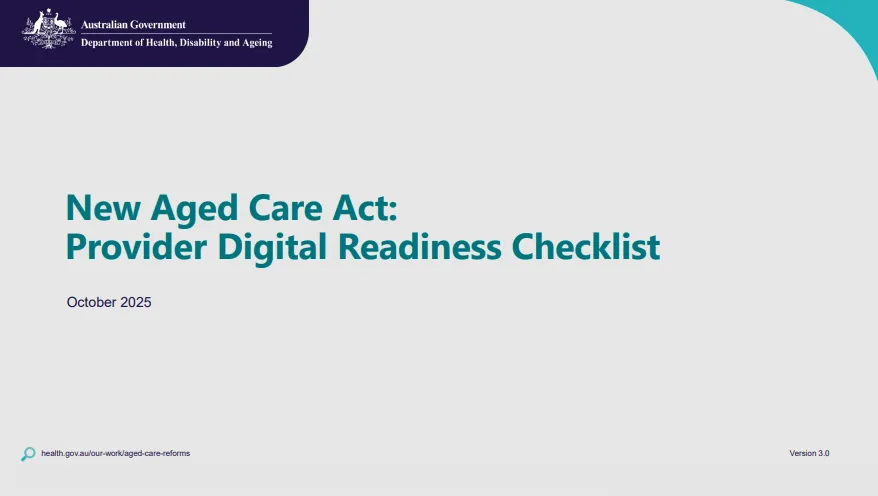 Australian Government
Department of Health, Disability and Ageing

New Aged Care Act:
Provider Digital Readiness Checklist

October 2025

health.gov.au/our-work/aged-care-reforms

Version 3.0